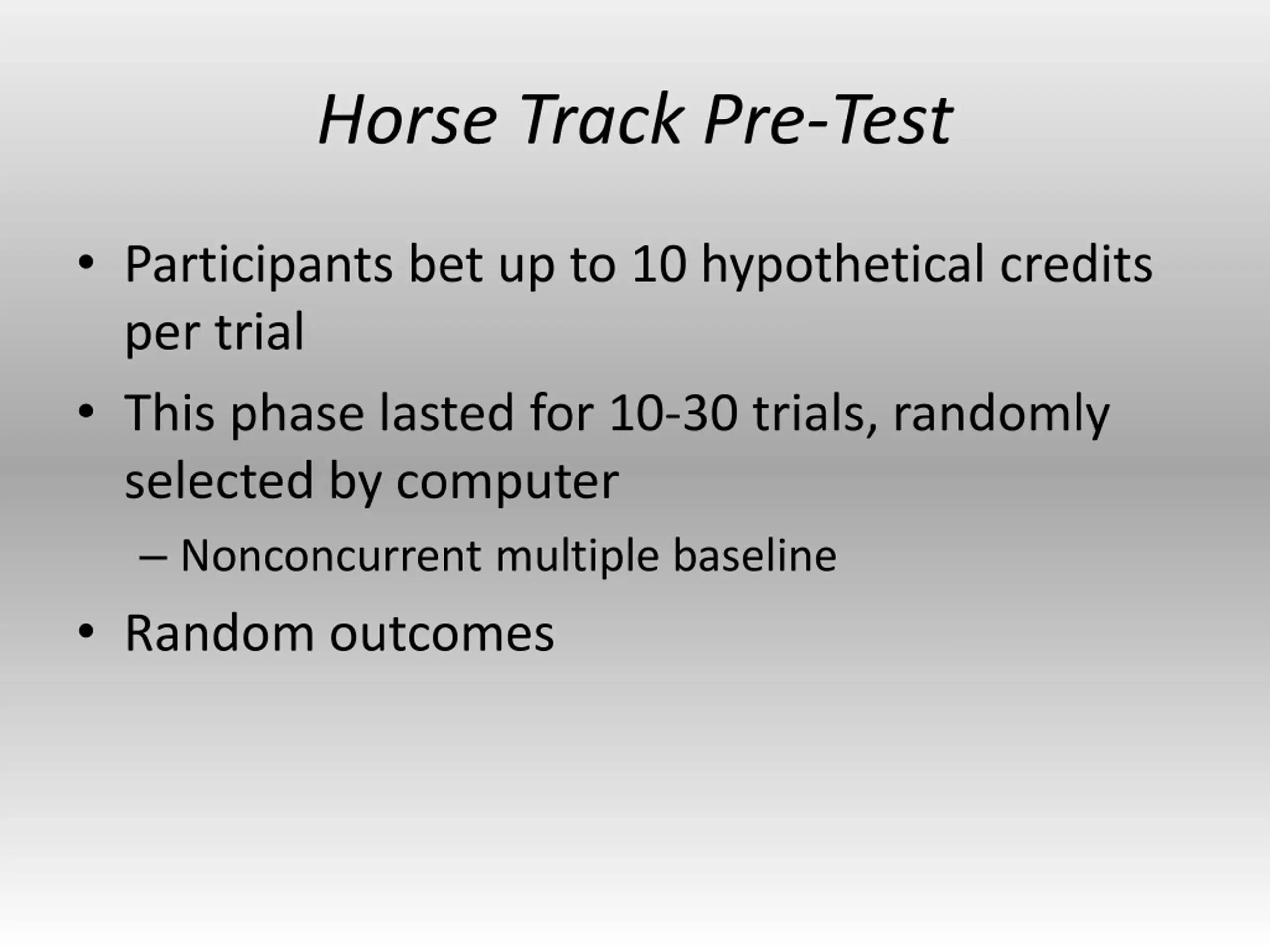 Horse Track Pre-Test

• Participants bet up to 10 hypothetical credits per trial
• This phase lasted for 10-30 trials, randomly selected by computer
– Nonconcurrent multiple baseline
• Random outcomes